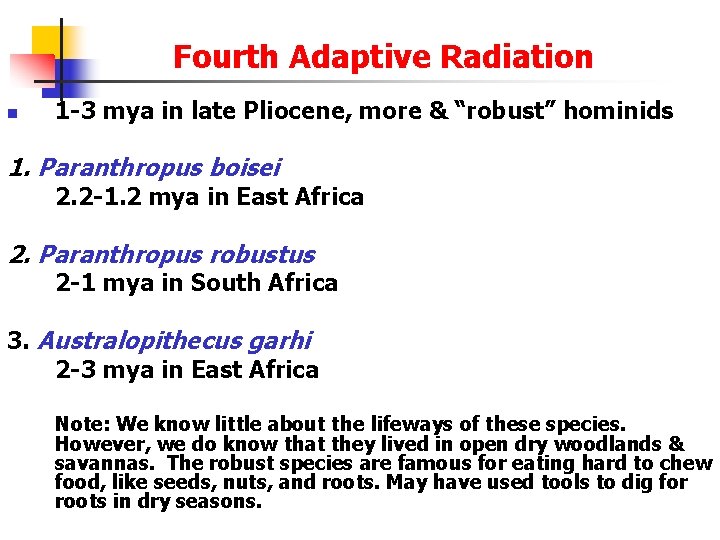 Fourth Adaptive Radiation

1-3 mya in late Pliocene, more & “robust” hominids

1. Paranthropus boisei
2.2-1.2 mya in East Africa

2. Paranthropus robustus
2-1 mya in South Africa

3. Australopithecus garhi
2-3 mya in East Africa

Note: We know little about the lifeways of these species. However, we do know that they lived in open dry woodlands & savannas. The robust species are famous for eating hard to chew food, like seeds, nuts, and roots. May have used tools to dig for roots in dry seasons.